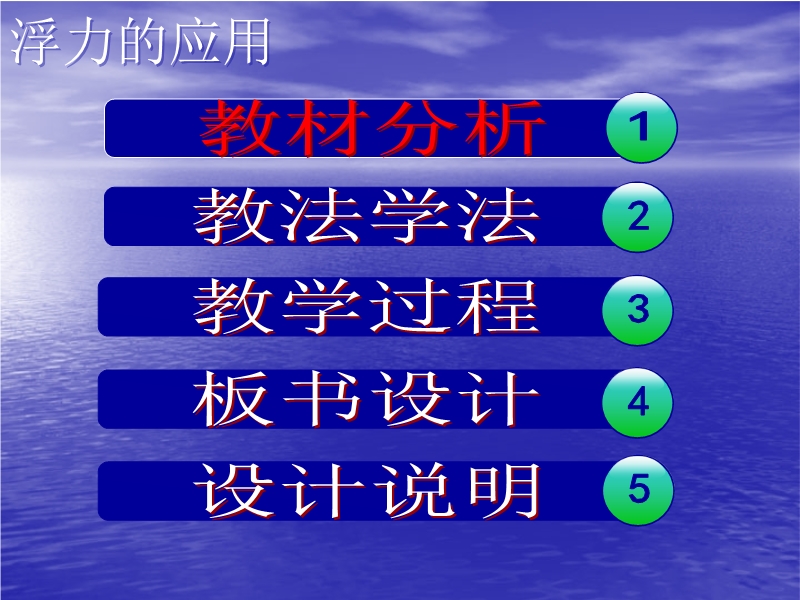 浮力的应用

教材分析 1

教法学法 2

教学过程 3

板书设计 4

设计说明 5